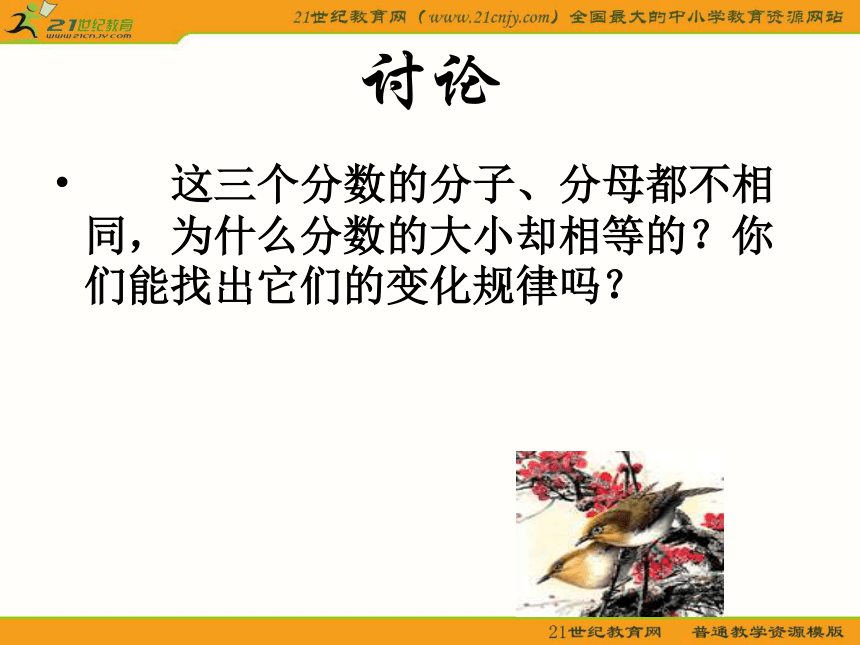 21世纪教育
www.21cnjy.com

21世纪教育网（www.21cnjy.com）全国最大的中小学教育资源网站

讨论

• 这三个分数的分子、分母都不相同，为什么分数的大小却相等的？你们能找出它们的变化规律吗？

21世纪教育网 普通教学资源模版